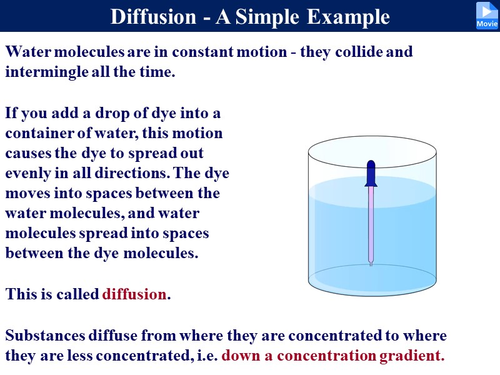 Diffusion - A Simple Example

Movie

Water molecules are in constant motion - they collide and intermingle all the time.

If you add a drop of dye into a container of water, this motion causes the dye to spread out evenly in all directions. The dye moves into spaces between the water molecules, and water molecules spread into spaces between the dye molecules.

This is called diffusion.

Substances diffuse from where they are concentrated to where they are less concentrated, i.e. down a concentration gradient.